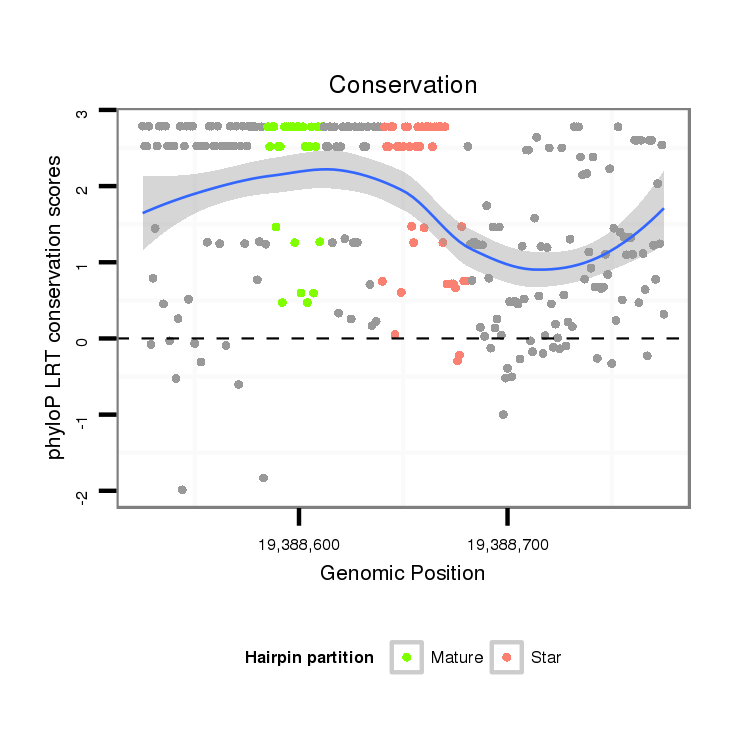 Conservation

phyloP LRT conservation scores

3
2
1
0
-1
-2

19,388,600
19,388,700

Genomic Position

Hairpin partition Mature Star